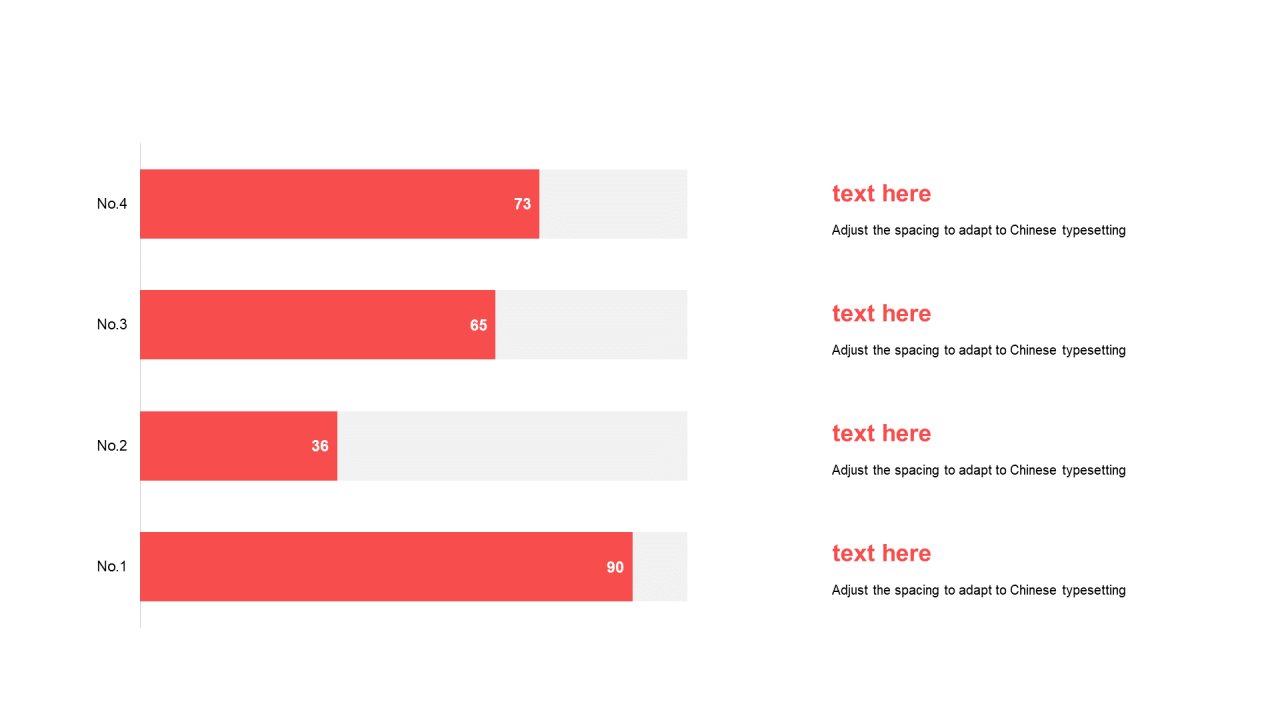 No.4
73

No.3
65

No.2
36

No.1
90

text here
Adjust the spacing to adapt to Chinese typesetting

text here
Adjust the spacing to adapt to Chinese typesetting

text here
Adjust the spacing to adapt to Chinese typesetting

text here
Adjust the spacing to adapt to Chinese typesetting